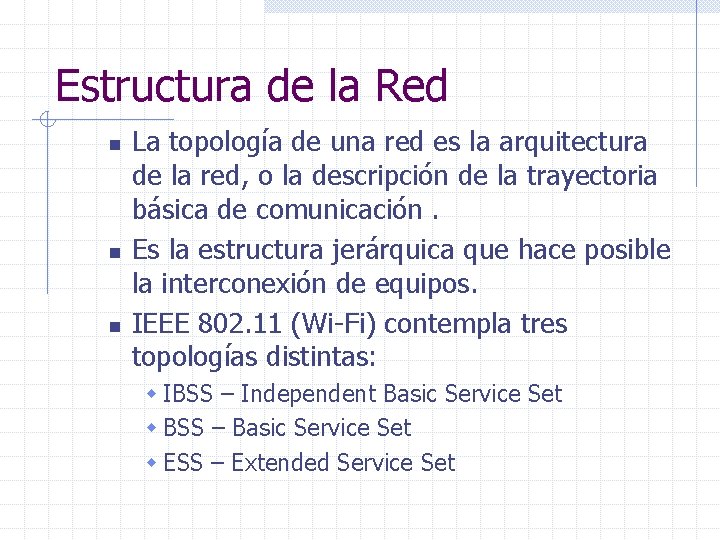 Estructura de la Red

La topología de una red es la arquitectura de la red, o la descripción de la trayectoria básica de comunicación .

Es la estructura jerárquica que hace posible la interconexión de equipos.

IEEE 802.11 (Wi-Fi) contempla tres topologías distintas:

IBSS – Independent Basic Service Set

BSS – Basic Service Set

ESS – Extended Service Set